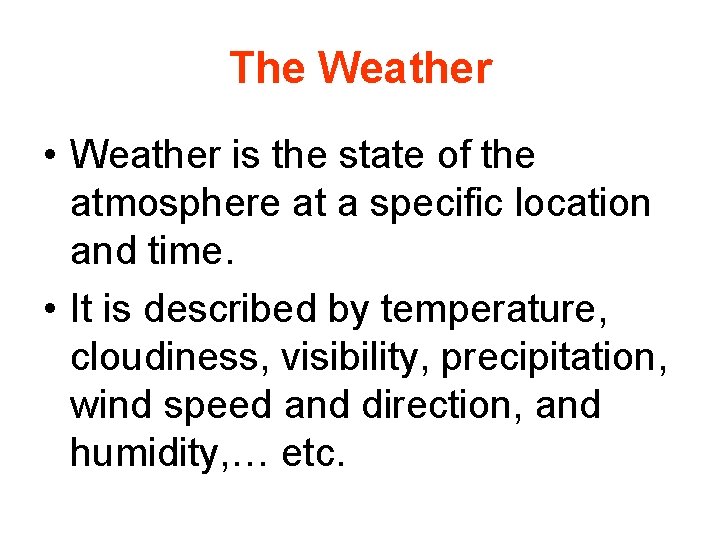 The Weather

• Weather is the state of the atmosphere at a specific location and time.

• It is described by temperature, cloudiness, visibility, precipitation, wind speed and direction, and humidity,… etc.